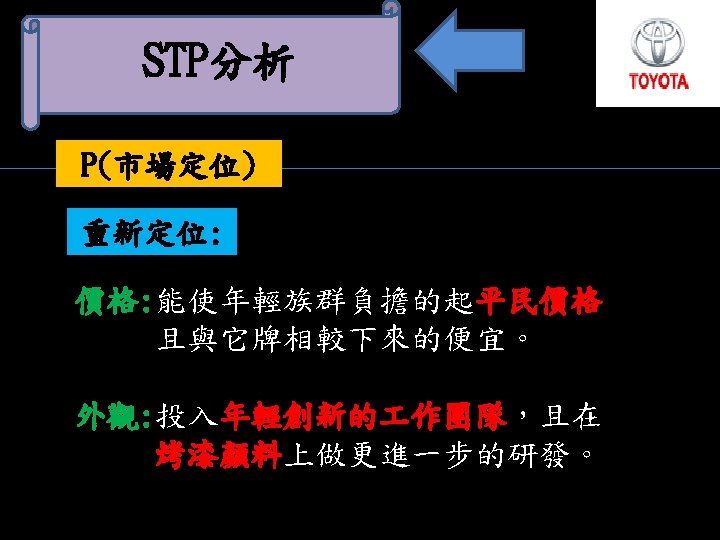 STP分析

TOYOTA

P(市場定位)

重新定位:

價格:能使年輕族群負擔的起平民價格且與它牌相較下來的便宜。

外觀:投入年輕創新的工作團隊，且在烤漆顏料上做更進一步的研發。